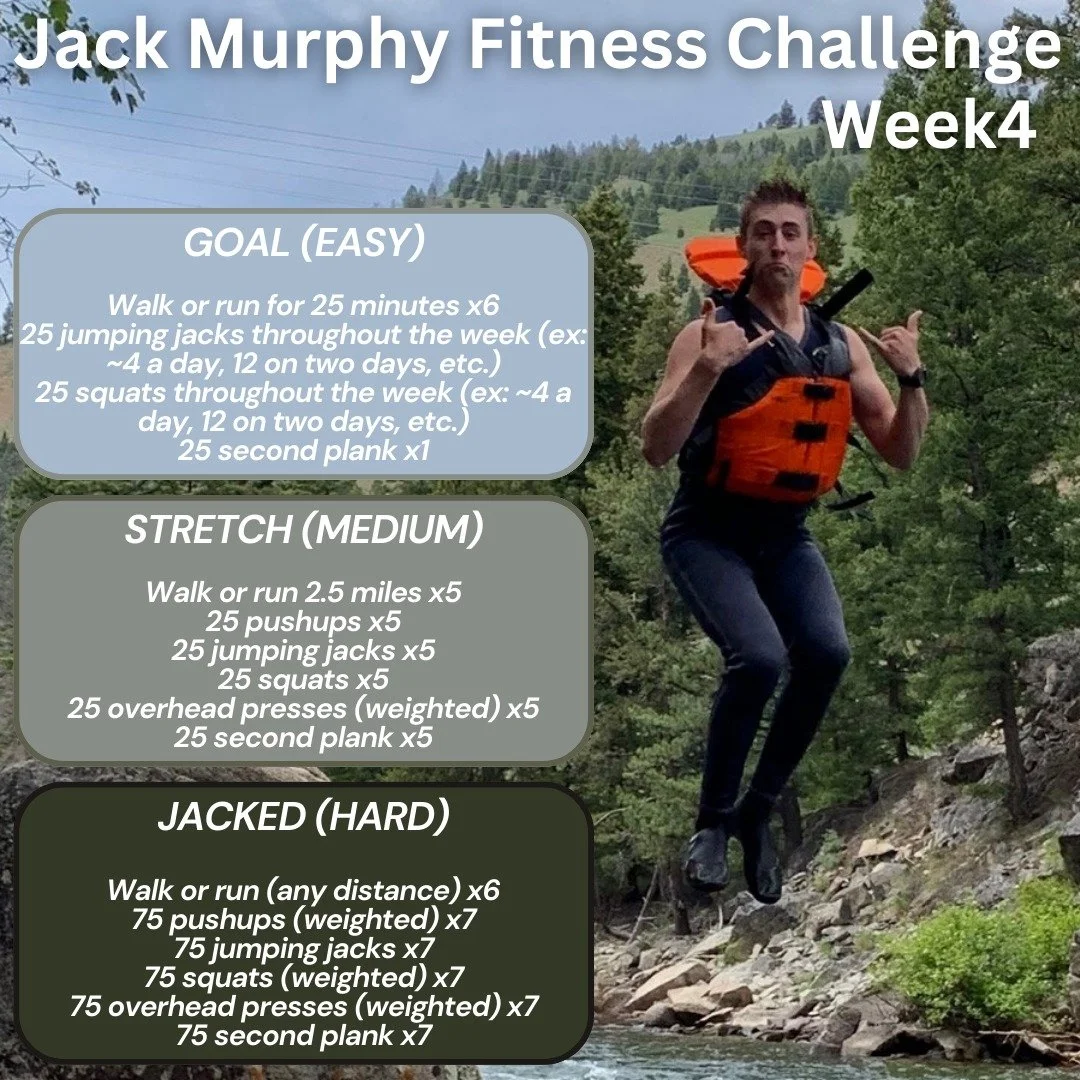 Jack Murphy Fitness Challenge
Week4

GOAL (EASY)

Walk or run for 25 minutes x6
25 jumping jacks throughout the week (ex: ~4 a day, 12 on two days, etc.)
25 squats throughout the week (ex: ~4 a day, 12 on two days, etc.)
25 second plank x1

STRETCH (MEDIUM)

Walk or run 2.5 miles x5
25 pushups x5
25 jumping jacks x5
25 squats x5
25 overhead presses (weighted) x5
25 second plank x5

JACKED (HARD)

Walk or run (any distance) x6
75 pushups (weighted) x7
75 jumping jacks x7
75 squats (weighted) x7
75 overhead presses (weighted) x7
75 second plank x7